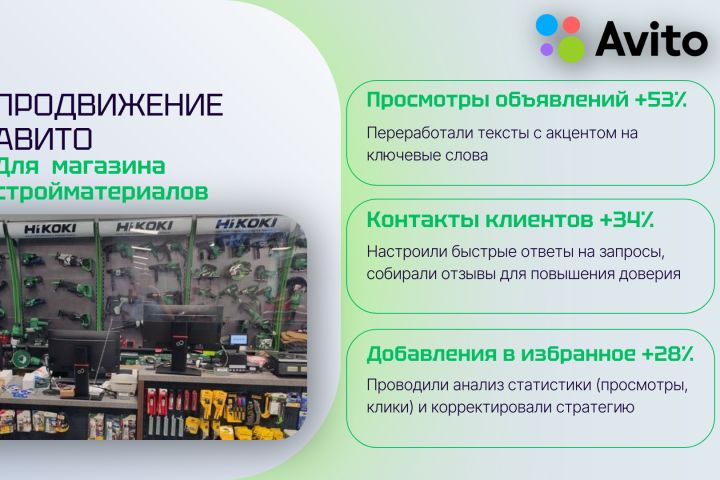 Avito

ПРОДВИЖЕНИЕ АВИТО
Для магазина стройматериалов

HiKOKI HiKOKI HiKOKI

Просмотры объявлений +53%

Переработали тексты с акцентом на ключевые слова

Контакты клиентов +34%

Настроили быстрые ответы на запросы, собирали отзывы для повышения доверия

Добавления в избранное +28%

Проводили анализ статистики (просмотры, клики) и корректировали стратегию